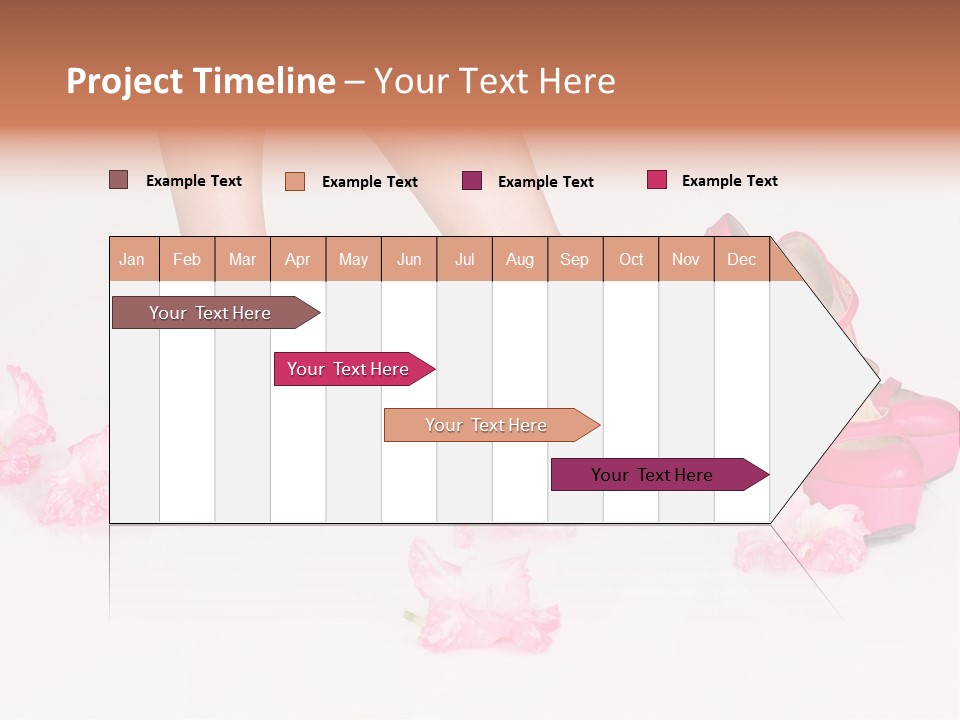 Project Timeline – Your Text Here

Example Text Example Text Example Text Example Text

| Jan | Feb | Mar | Apr | May | Jun | Jul | Aug | Sep | Oct | Nov | Dec |
|---|---|---|---|---|---|---|---|---|---|---|---|

Your Text Here

Your Text Here

Your Text Here

Your Text Here